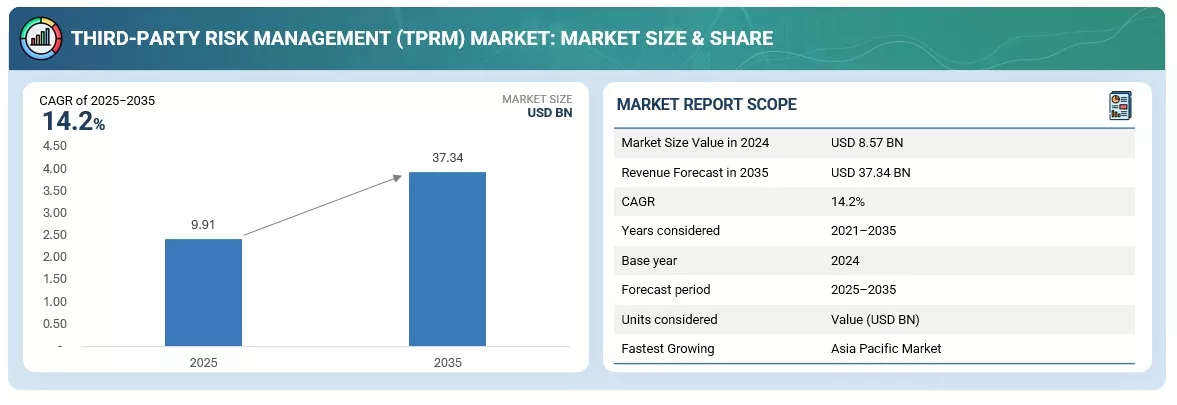 THIRD-PARTY RISK MANAGEMENT (TPRM) MARKET: MARKET SIZE & SHARE

CAGR of 2025–2035
14.2%

MARKET SIZE
USD BN

4.50
4.00
3.50
3.00
2.50
2.00
1.50
1.00
0.50
-

9.91
37.34

2025
2035

MARKET REPORT SCOPE

| | |
|---|---|
| Market Size Value in 2024 | USD 8.57 BN |
| Revenue Forecast in 2035 | USD 37.34 BN |
| CAGR | 14.2% |
| Years considered | 2021–2035 |
| Base year | 2024 |
| Forecast period | 2025–2035 |
| Units considered | Value (USD BN) |
| Fastest Growing | Asia Pacific Market |